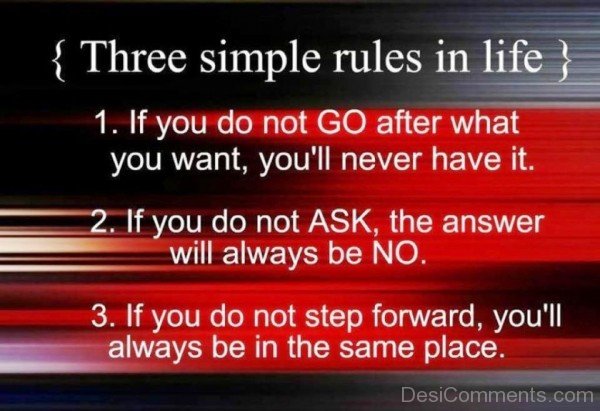 { Three simple rules in life }

1. If you do not GO after what you want, you'll never have it.

2. If you do not ASK, the answer will always be NO.

3. If you do not step forward, you'll always be in the same place.

DesiComments.com